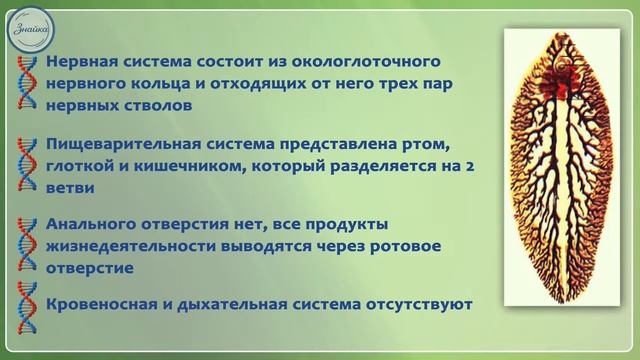 Знайка

Нервная система состоит из окологлоточного нервного кольца и отходящих от него трех пар нервных стволов

Пищеварительная система представлена ртом, глоткой и кишечником, который разделяется на 2 ветви

Анального отверстия нет, все продукты жизнедеятельности выводятся через ротовое отверстие

Кровеносная и дыхательная система отсутствуют